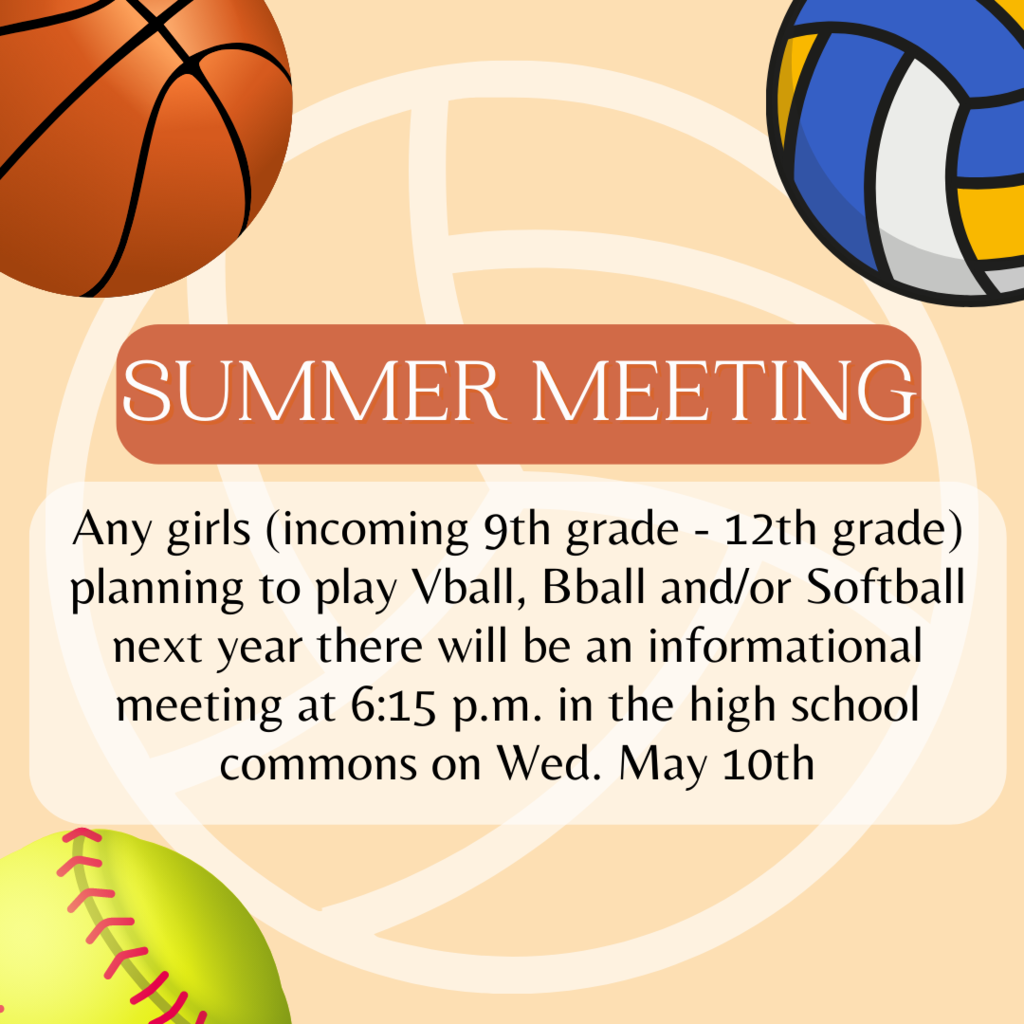 SUMMER MEETING

Any girls (incoming 9th grade - 12th grade) planning to play Vball, Bball and/or Softball next year there will be an informational meeting at 6:15 p.m. in the high school commons on Wed. May 10th